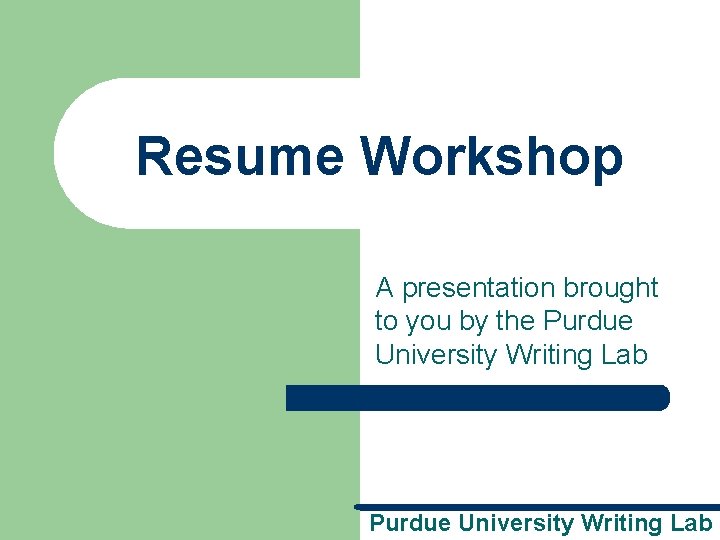 Resume Workshop

A presentation brought to you by the Purdue University Writing Lab

Purdue University Writing Lab